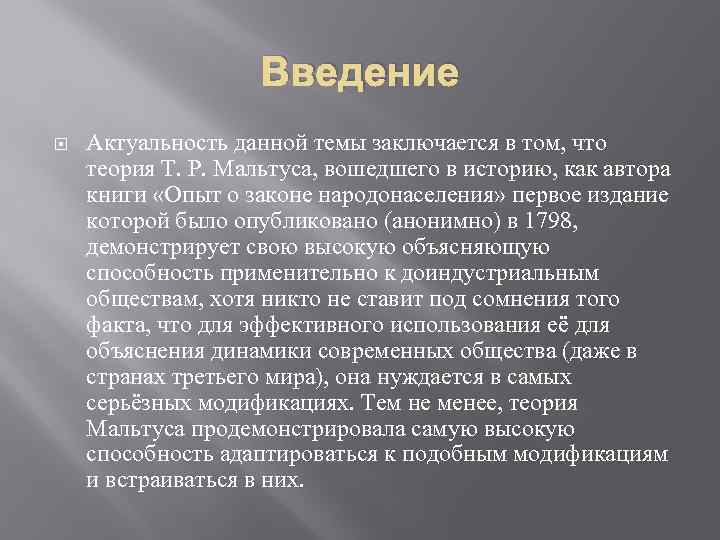 Введение

Актуальность данной темы заключается в том, что теория Т. Р. Мальтуса, вошедшего в историю, как автора книги «Опыт о законе народонаселения» первое издание которой было опубликовано (анонимно) в 1798, демонстрирует свою высокую объясняющую способность применительно к доиндустриальным обществам, хотя никто не ставит под сомнения того факта, что для эффективного использования её для объяснения динамики современных общества (даже в странах третьего мира), она нуждается в самых серьёзных модификациях. Тем не менее, теория Мальтуса продемонстрировала самую высокую способность адаптироваться к подобным модификациям и встраиваться в них.